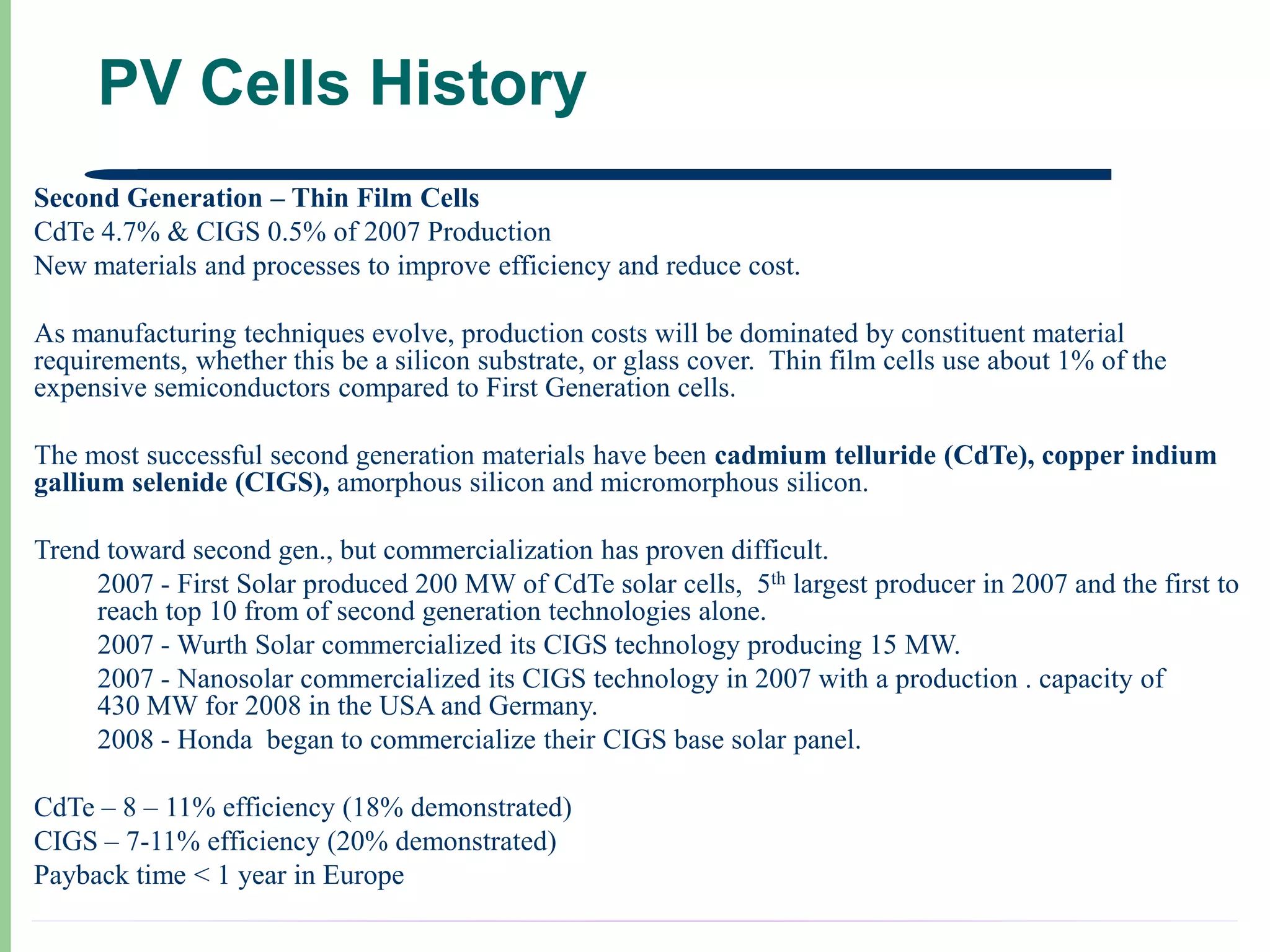 PV Cells History

Second Generation – Thin Film Cells
CdTe 4.7% & CIGS 0.5% of 2007 Production
New materials and processes to improve efficiency and reduce cost.

As manufacturing techniques evolve, production costs will be dominated by constituent material requirements, whether this be a silicon substrate, or glass cover. Thin film cells use about 1% of the expensive semiconductors compared to First Generation cells.

The most successful second generation materials have been cadmium telluride (CdTe), copper indium gallium selenide (CIGS), amorphous silicon and micromorphous silicon.

Trend toward second gen., but commercialization has proven difficult.
2007 - First Solar produced 200 MW of CdTe solar cells, 5$^{th}$ largest producer in 2007 and the first to reach top 10 from of second generation technologies alone.
2007 - Wurth Solar commercialized its CIGS technology producing 15 MW.
2007 - Nanosolar commercialized its CIGS technology in 2007 with a production . capacity of 430 MW for 2008 in the USA and Germany.
2008 - Honda began to commercialize their CIGS base solar panel.

CdTe – 8 – 11% efficiency (18% demonstrated)
CIGS – 7-11% efficiency (20% demonstrated)
Payback time < 1 year in Europe